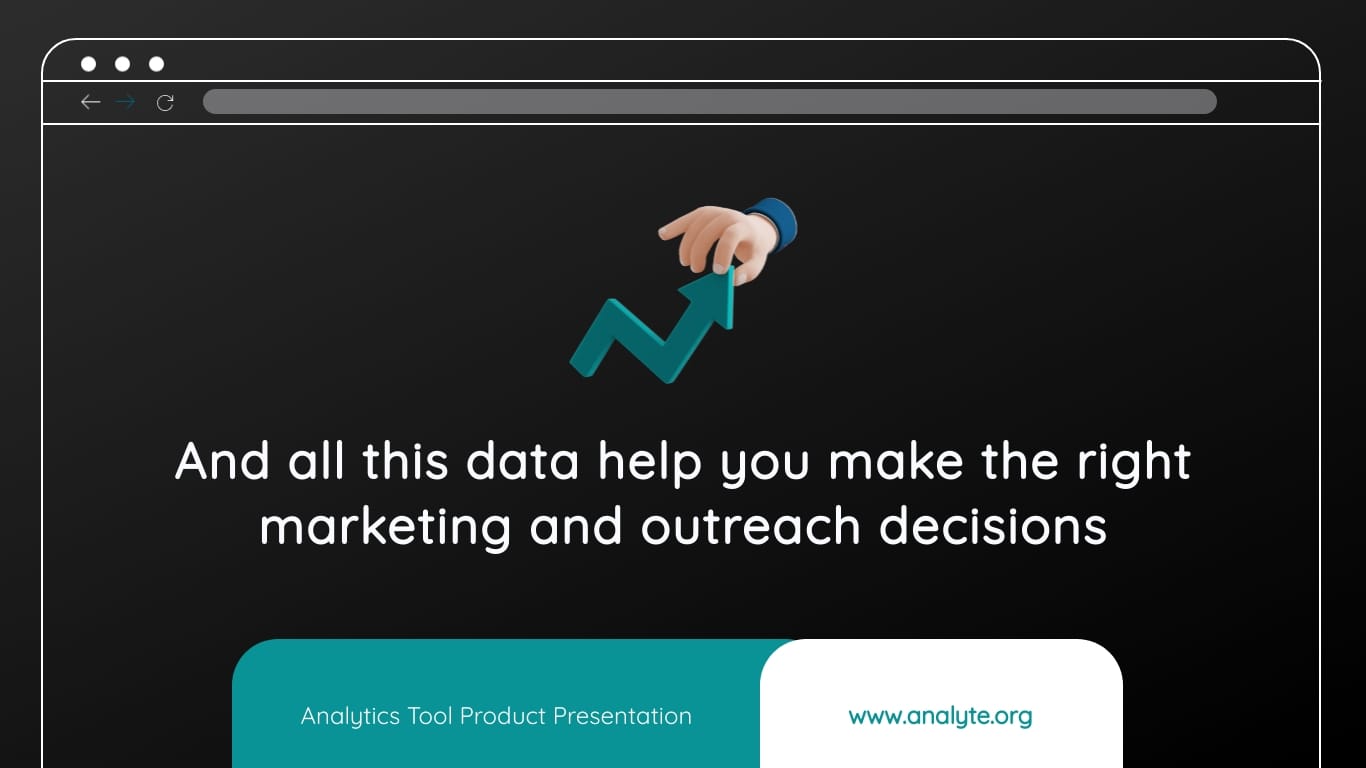 And all this data help you make the right marketing and outreach decisions

Analytics Tool Product Presentation

www.analyte.org